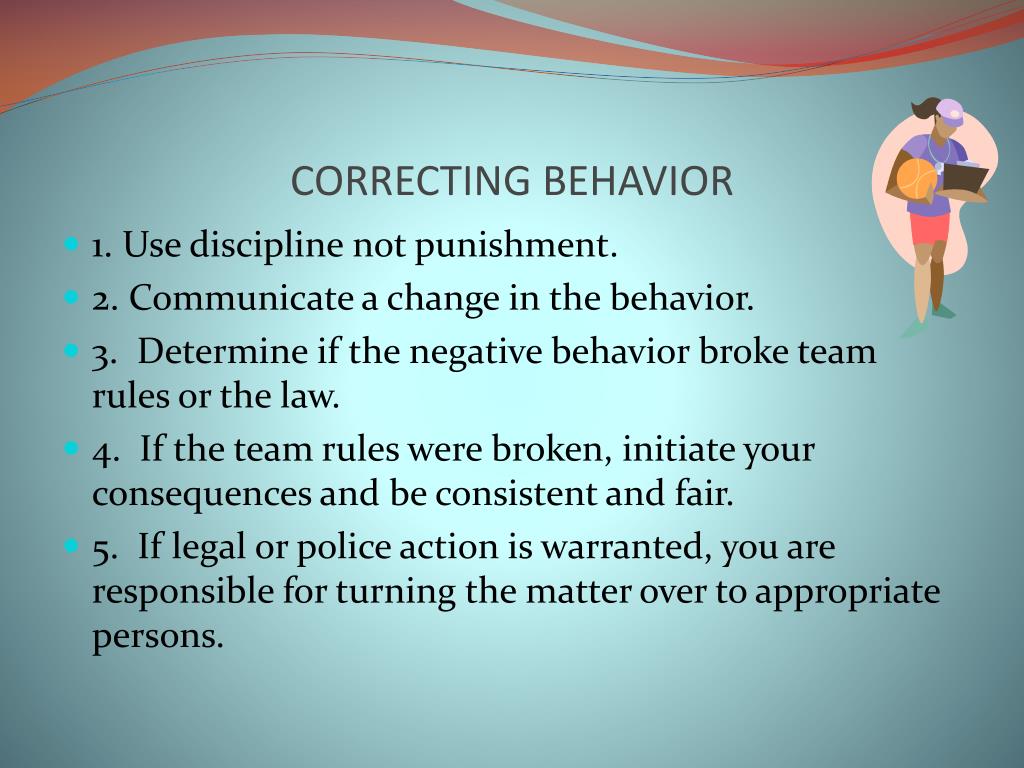 CORRECTING BEHAVIOR

- 1. Use discipline not punishment.
- 2. Communicate a change in the behavior.
- 3. Determine if the negative behavior broke team rules or the law.
- 4. If the team rules were broken, initiate your consequences and be consistent and fair.
- 5. If legal or police action is warranted, you are responsible for turning the matter over to appropriate persons.